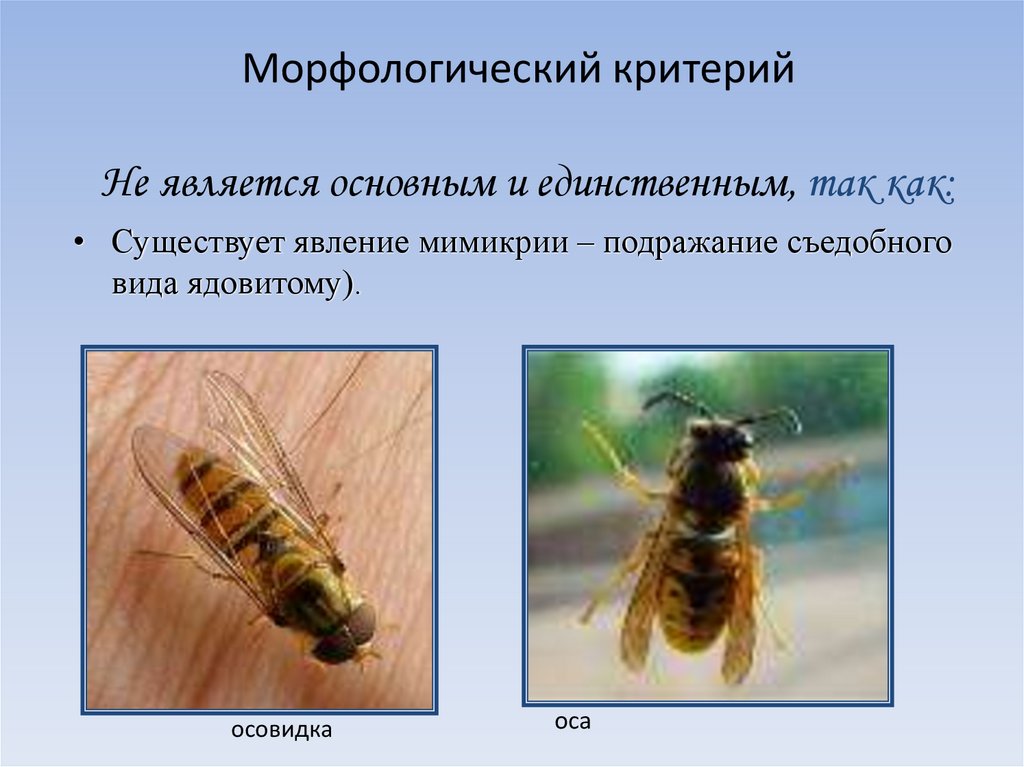 Морфологический критерий

Не является основным и единственным, так как:

• Существует явление мимикрии – подражание съедобного вида ядовитому).

осовидка

оса